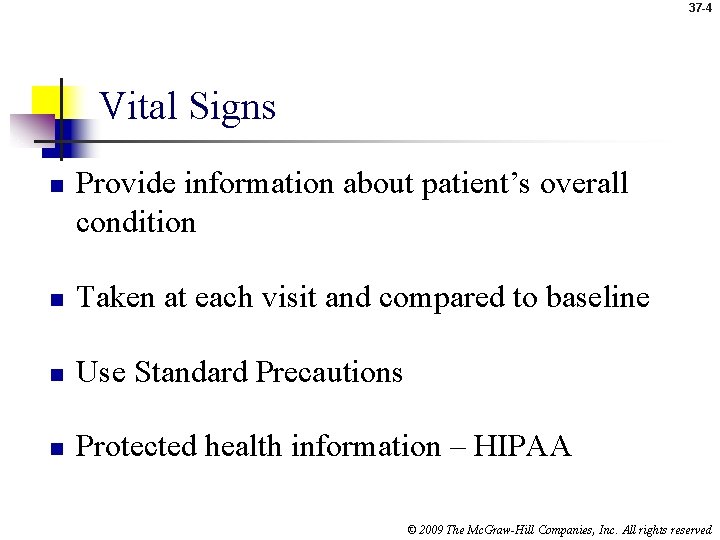 37-4

Vital Signs

- Provide information about patient's overall condition
- Taken at each visit and compared to baseline
- Use Standard Precautions
- Protected health information – HIPAA

© 2009 The McGraw-Hill Companies, Inc. All rights reserved